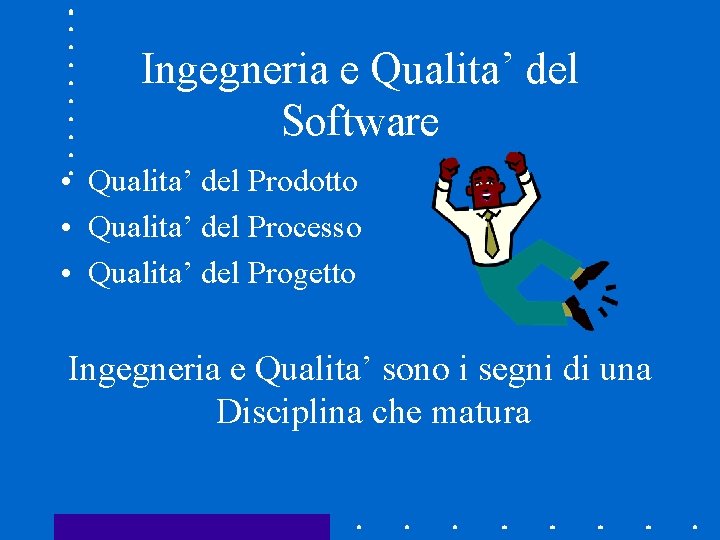 Ingegneria e Qualita’ del Software

• Qualita’ del Prodotto
• Qualita’ del Processo
• Qualita’ del Progetto

Ingegneria e Qualita’ sono i segni di una Disciplina che matura